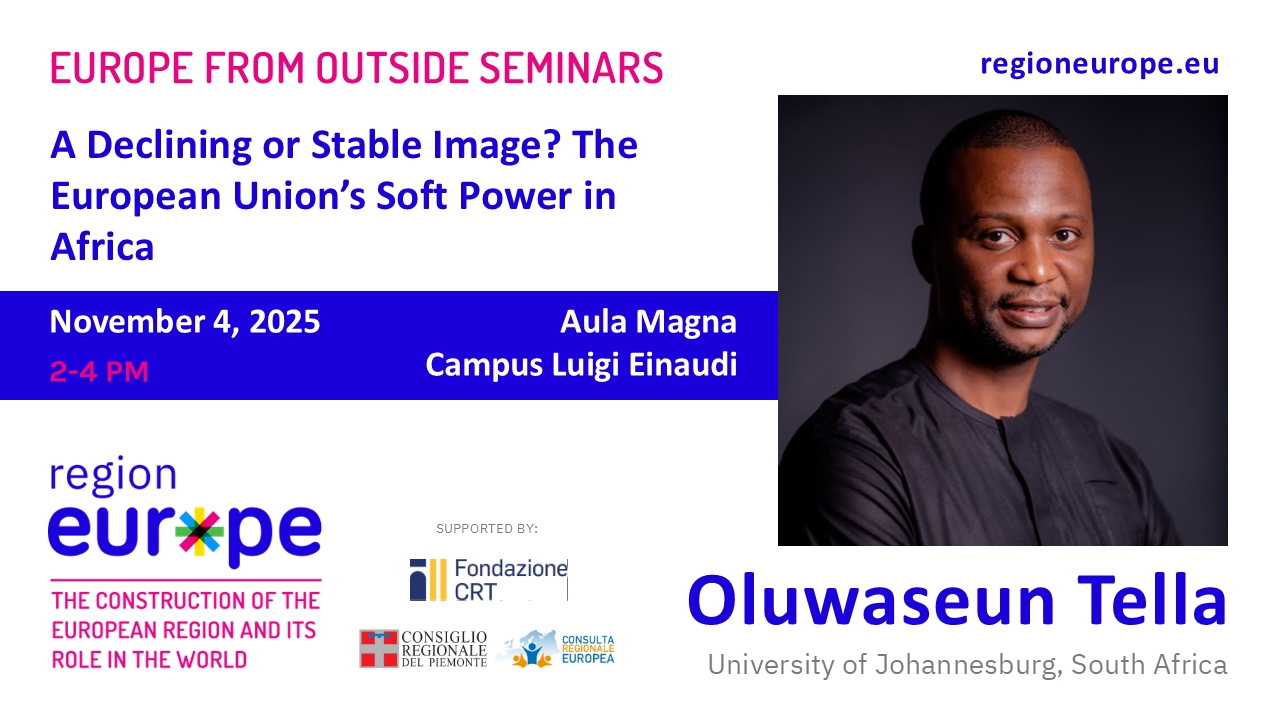 EUROPE FROM OUTSIDE SEMINARS

regioneurope.eu

A Declining or Stable Image? The European Union's Soft Power in Africa

November 4, 2025
2-4 PM

Aula Magna
Campus Luigi Einaudi

region
europe
THE CONSTRUCTION OF THE EUROPEAN REGION AND ITS ROLE IN THE WORLD

SUPPORTED BY:
Fondazione CRT
CONSIGLIO REGIONALE DEL PIEMONTE
CONSULTA REGIONALE EUROPEA

Oluwaseun Tella
University of Johannesburg, South Africa